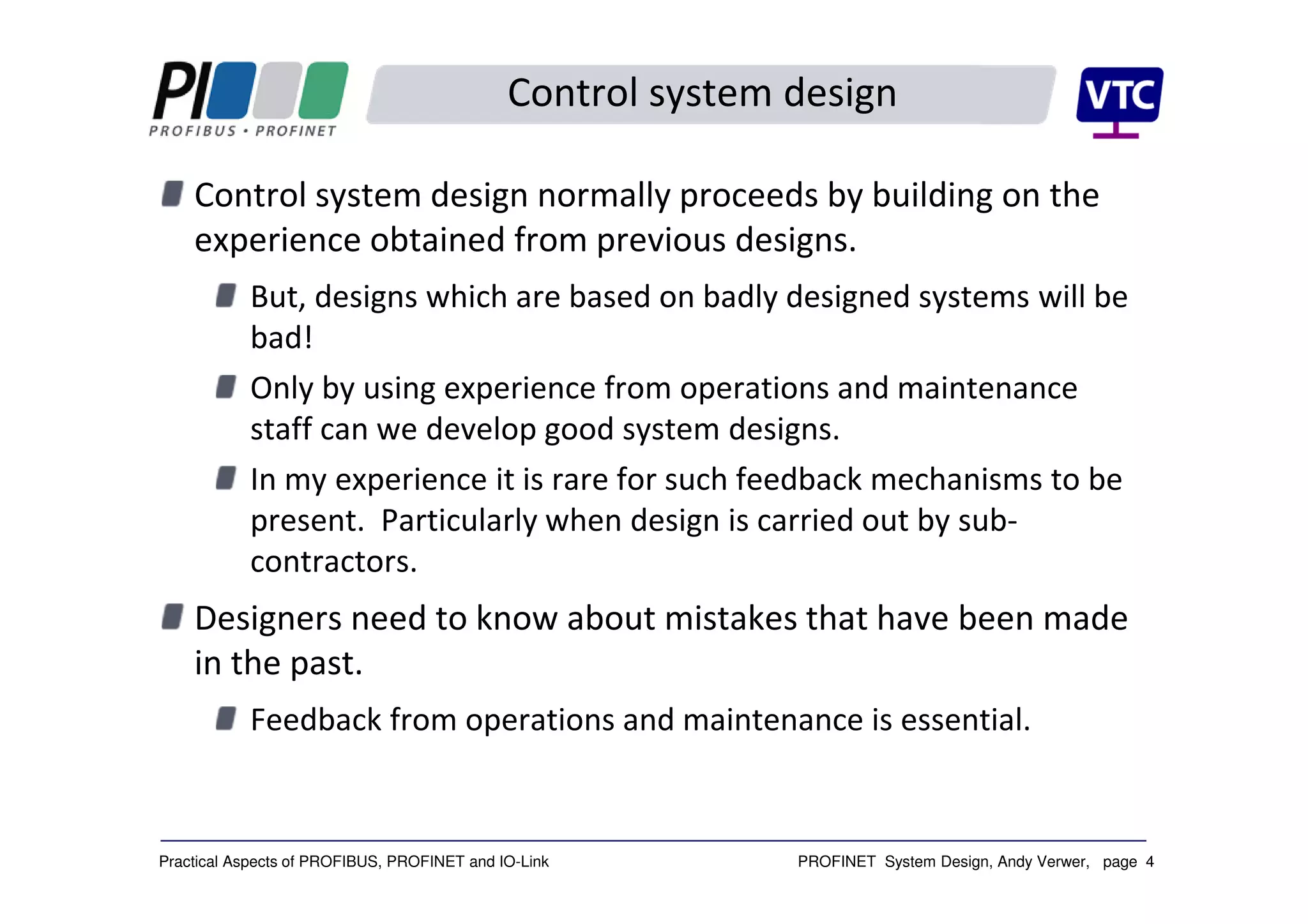 PI PROFIBUS • PROFINET

Control system design

VTC

Control system design normally proceeds by building on the experience obtained from previous designs.

But, designs which are based on badly designed systems will be bad!

Only by using experience from operations and maintenance staff can we develop good system designs.

In my experience it is rare for such feedback mechanisms to be present. Particularly when design is carried out by sub-contractors.

Designers need to know about mistakes that have been made in the past.

Feedback from operations and maintenance is essential.

Practical Aspects of PROFIBUS, PROFINET and IO-Link

PROFINET System Design, Andy Verwer, page 4